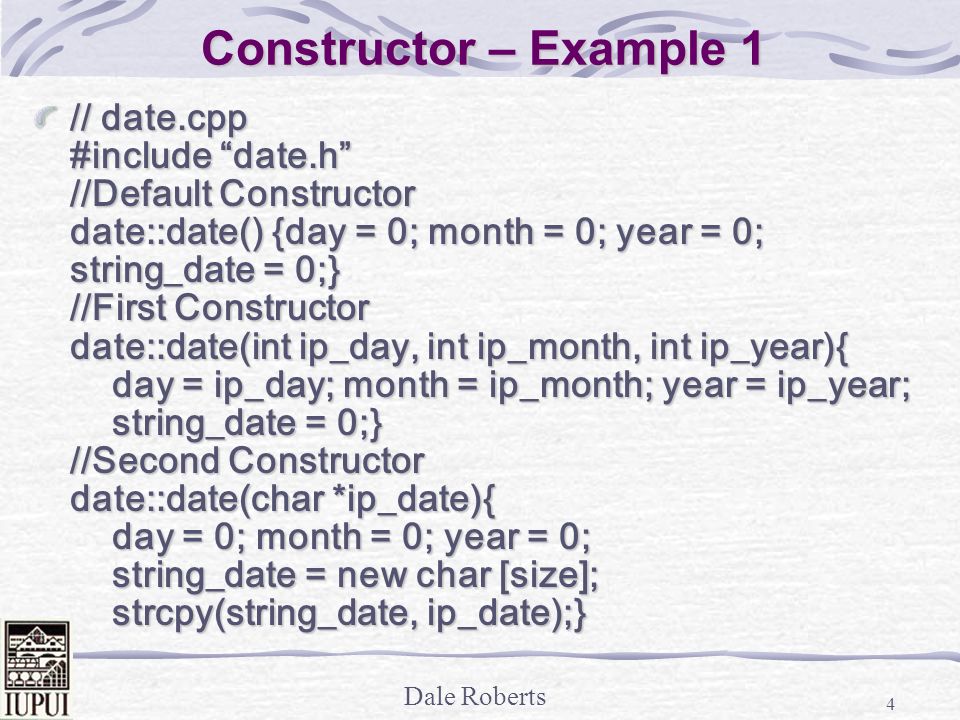 Constructor – Example 1

// date.cpp
#include “date.h”
//Default Constructor
date::date() {day = 0; month = 0; year = 0; string_date = 0;}
//First Constructor
date::date(int ip_day, int ip_month, int ip_year){
day = ip_day; month = ip_month; year = ip_year;
string_date = 0;}
//Second Constructor
date::date(char *ip_date){
day = 0; month = 0; year = 0;
string_date = new char [size];
strcpy(string_date, ip_date);}

IUPUI

Dale Roberts

4